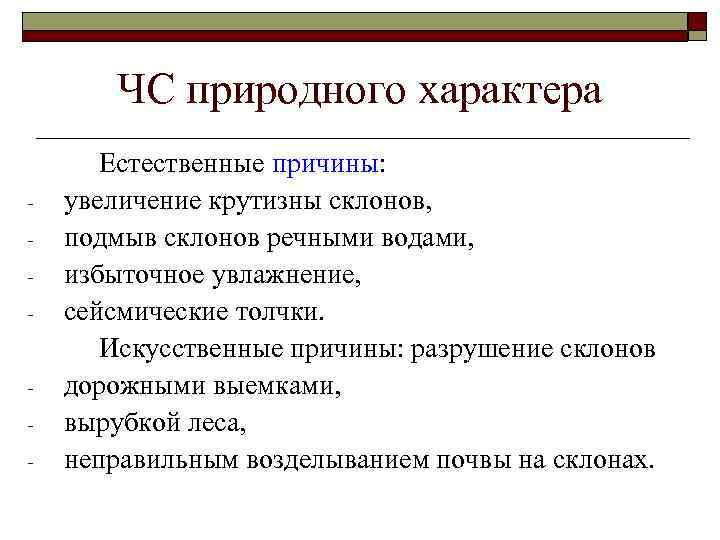 ЧС природного характера

Естественные причины:
- увеличение крутизны склонов,
- подмыв склонов речными водами,
- избыточное увлажнение,
- сейсмические толчки.

Искусственные причины: разрушение склонов
- дорожными выемками,
- вырубкой леса,
- неправильным возделыванием почвы на склонах.